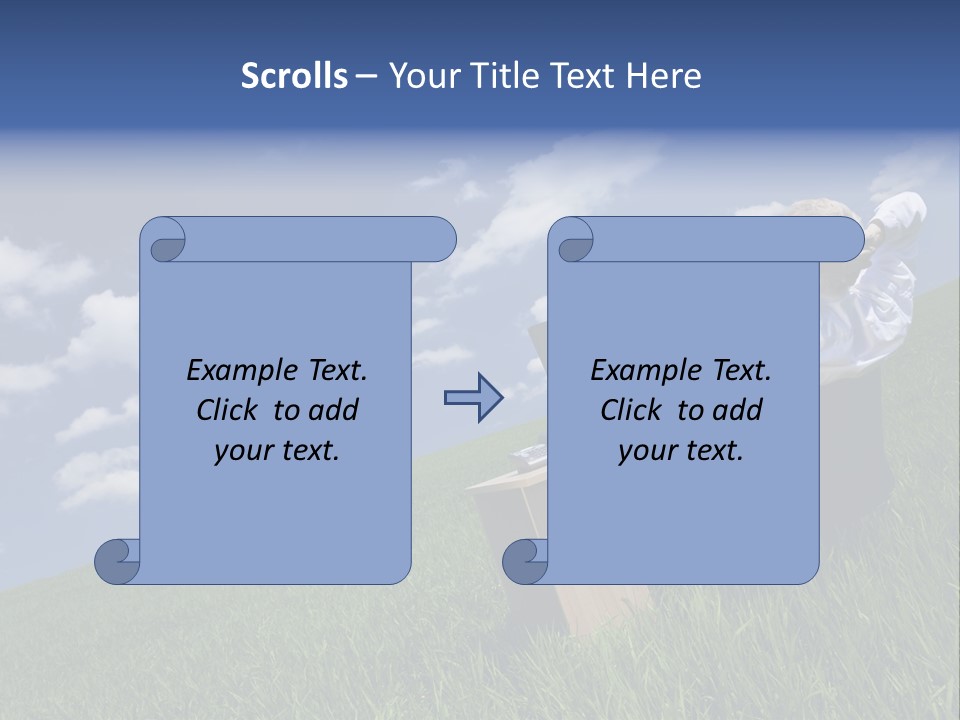 Scrolls – Your Title Text Here

Example Text. Click to add your text.

Example Text. Click to add your text.